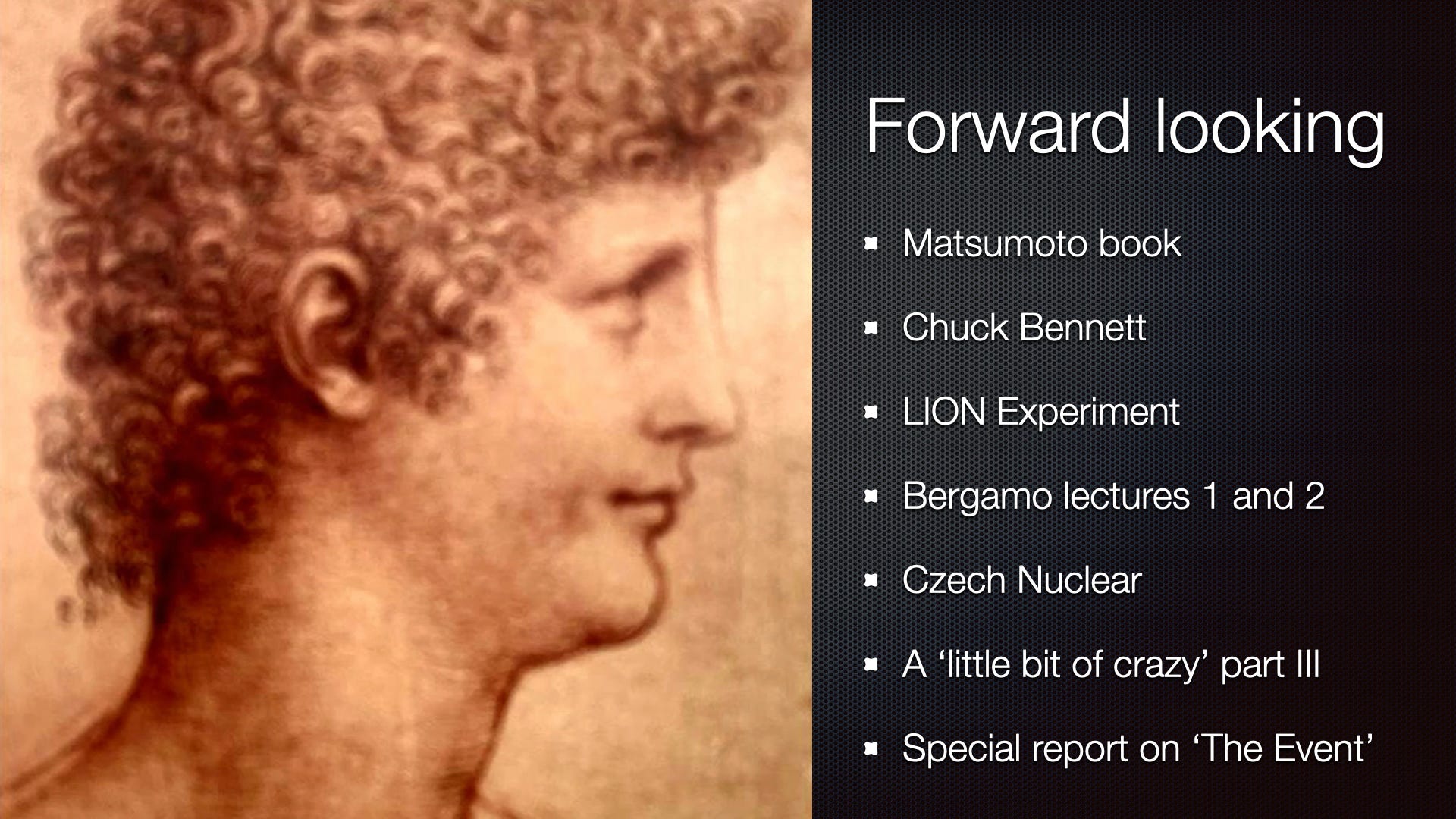 Forward looking

- Matsumoto book
- Chuck Bennett
- LION Experiment
- Bergamo lectures 1 and 2
- Czech Nuclear
- A ‘little bit of crazy’ part III
- Special report on ‘The Event’